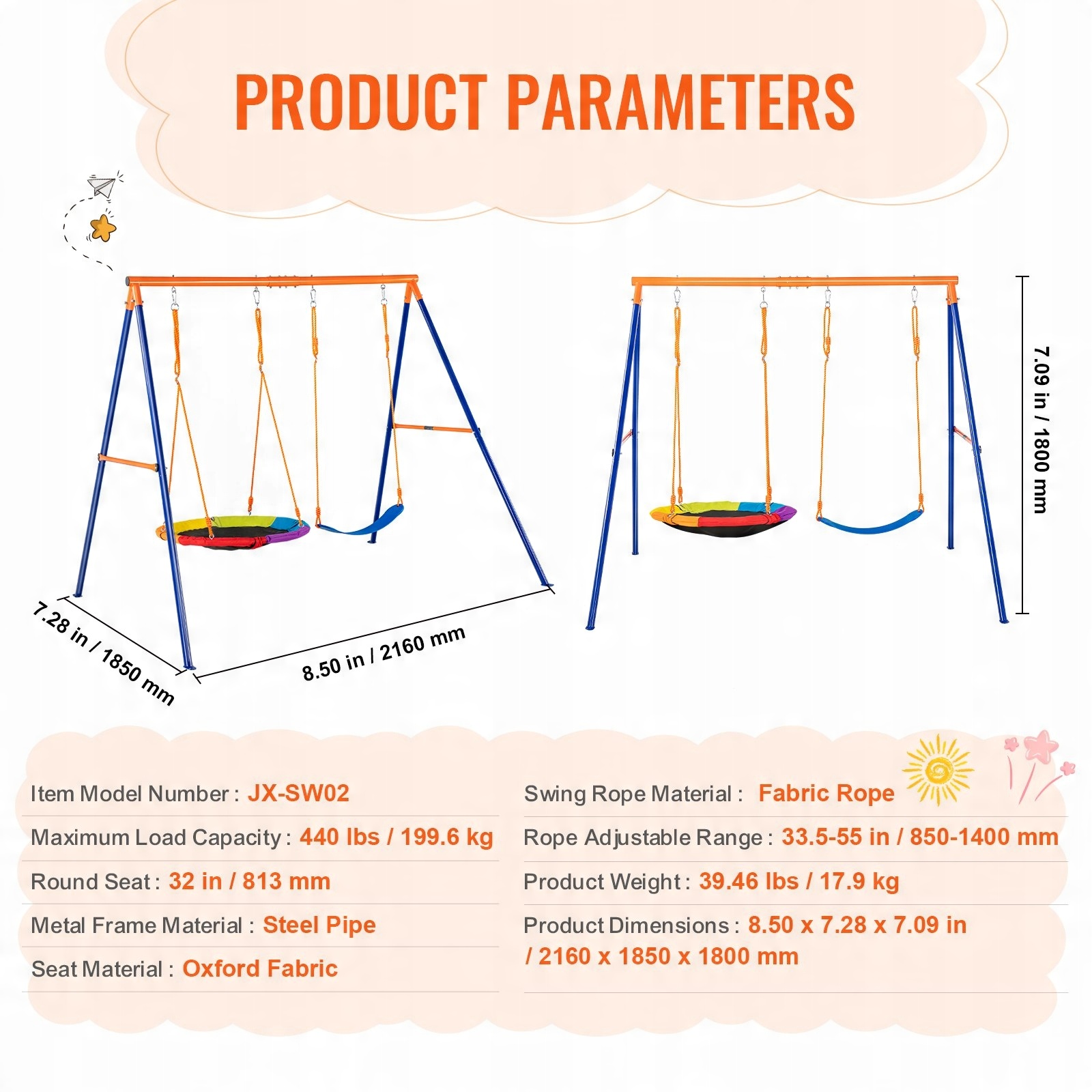 PRODUCT PARAMETERS

7.28 in / 1850 mm

8.50 in / 2160 mm

7.09 in / 1800 mm

Item Model Number : JX-SW02

Maximum Load Capacity : 440 lbs / 199.6 kg

Round Seat : 32 in / 813 mm

Metal Frame Material : Steel Pipe

Seat Material : Oxford Fabric

Swing Rope Material : Fabric Rope

Rope Adjustable Range : 33.5-55 in / 850-1400 mm

Product Weight : 39.46 lbs / 17.9 kg

Product Dimensions : 8.50 x 7.28 x 7.09 in / 2160 x 1850 x 1800 mm